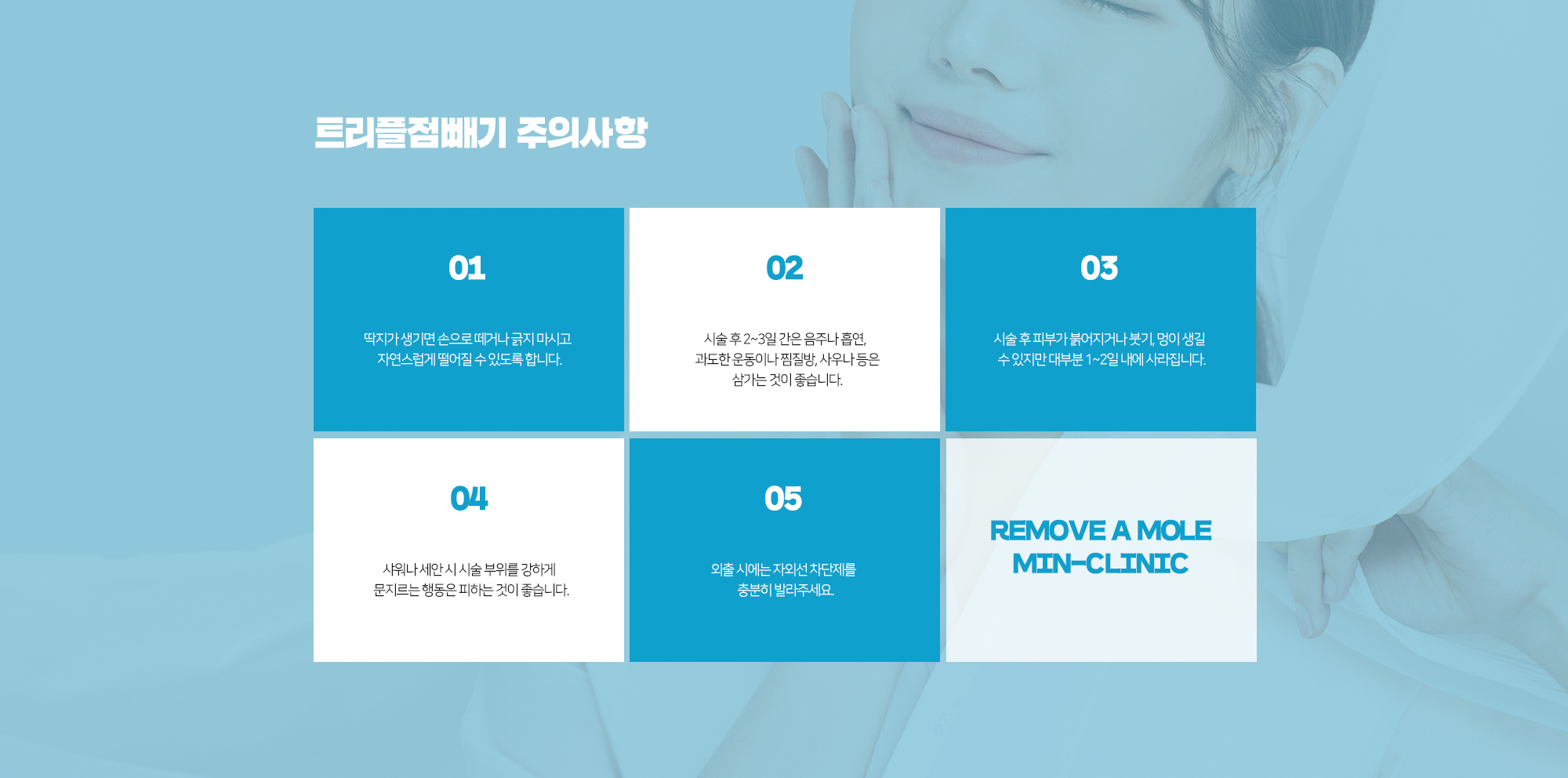 트리플점빼기 주의사항

01

딱지가 생기면 손으로 떼거나 긁지 마시고 자연스럽게 떨어질 수 있도록 합니다.

02

시술 후 2~3일 간은 음주나 흡연, 과도한 운동이나 찜질방, 사우나 등은 삼가는 것이 좋습니다.

03

시술 후 피부가 붉어지거나 붓기, 멍이 생길 수 있지만 대부분 1~2일 내에 사라집니다.

04

샤워나 세안 시 시술 부위를 강하게 문지르는 행동은 피하는 것이 좋습니다.

05

외출 시에는 자외선 차단제를 충분히 발라주세요.

REMOVE A MOLE MIN-CLINIC